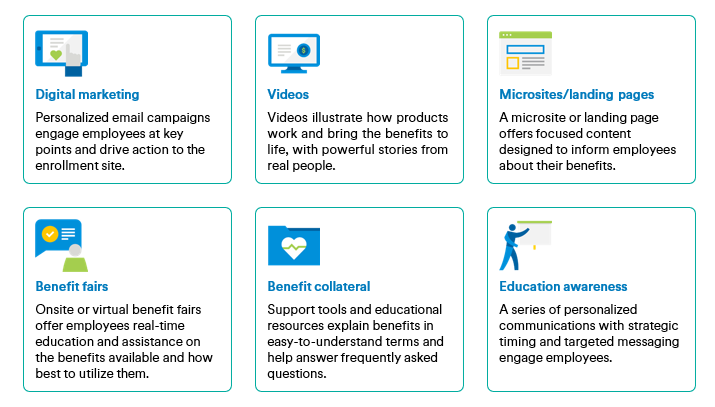 Digital marketing

Personalized email campaigns engage employees at key points and drive action to the enrollment site.

Videos

Videos illustrate how products work and bring the benefits to life, with powerful stories from real people.

Microsites/landing pages

A microsite or landing page offers focused content designed to inform employees about their benefits.

Benefit fairs

Onsite or virtual benefit fairs offer employees real-time education and assistance on the benefits available and how best to utilize them.

Benefit collateral

Support tools and educational resources explain benefits in easy-to-understand terms and help answer frequently asked questions.

Education awareness

A series of personalized communications with strategic timing and targeted messaging engage employees.